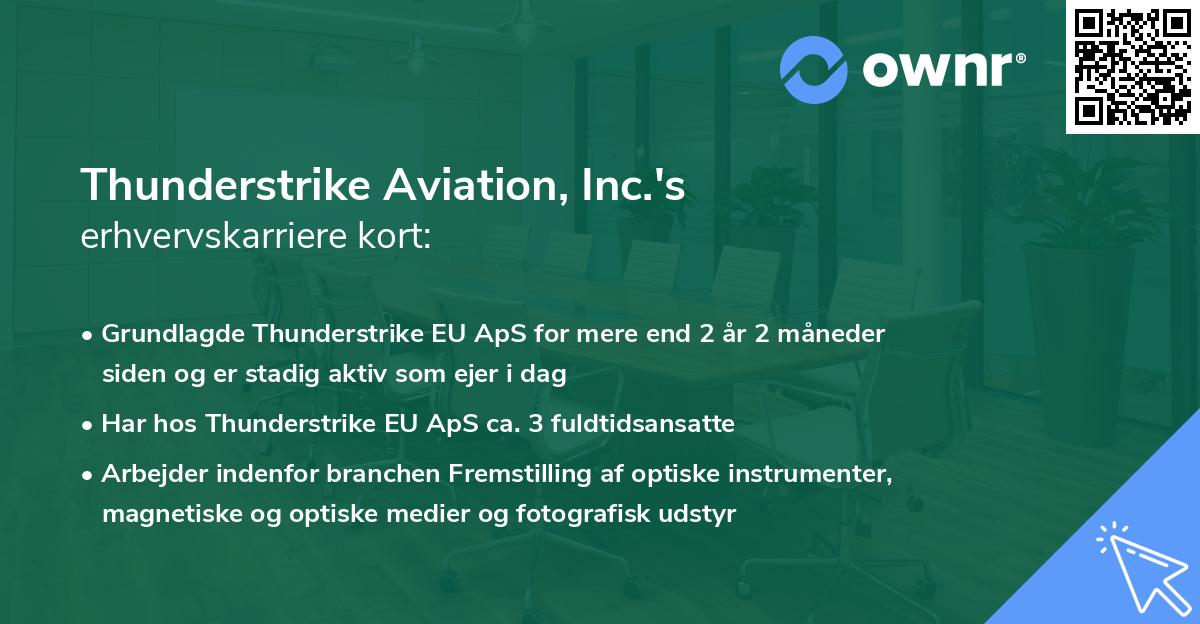 ownr®

Thunderstrike Aviation, Inc.'s erhvervskarriere kort:

• Grundlagde Thunderstrike EU ApS for mere end 2 år 2 måneder siden og er stadig aktiv som ejer i dag

• Har hos Thunderstrike EU ApS ca. 3 fuldtidsansatte

• Arbejder indenfor branchen Fremstilling af optiske instrumenter, magnetiske og optiske medier og fotografisk udstyr